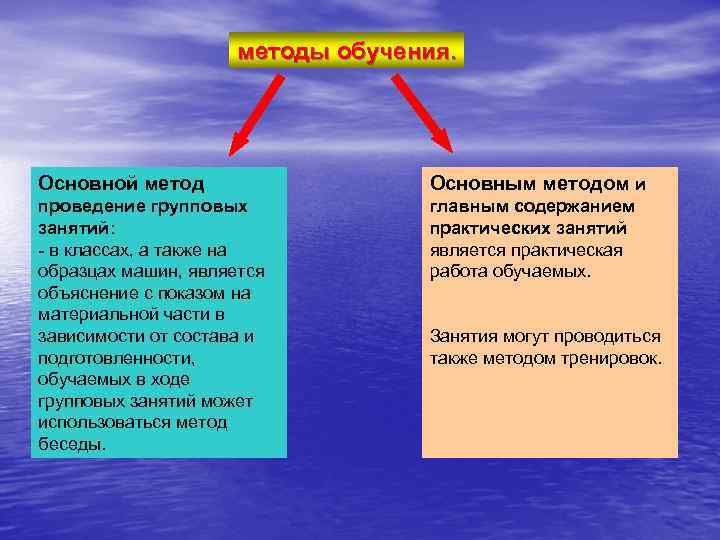 методы обучения.

Основной метод проведение групповых занятий:
- в классах, а также на образцах машин, является объяснение с показом на материальной части в зависимости от состава и подготовленности, обучаемых в ходе групповых занятий может использоваться метод беседы.

Основным методом и главным содержанием практических занятий является практическая работа обучаемых.

Занятия могут проводиться также методом тренировок.